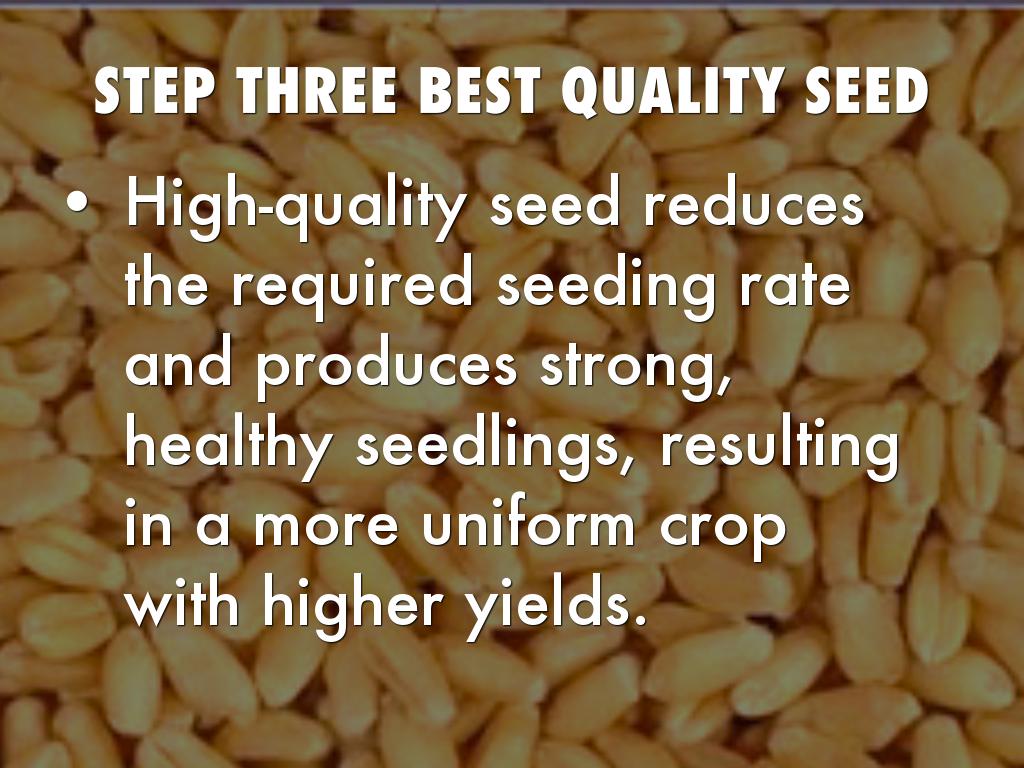 STEP THREE BEST QUALITY SEED

• High-quality seed reduces the required seeding rate and produces strong, healthy seedlings, resulting in a more uniform crop with higher yields.